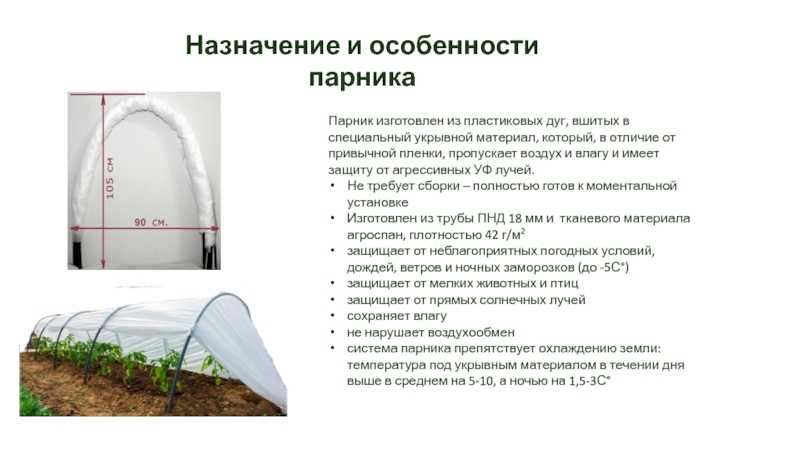 Назначение и особенности парника

105 см

90 см.

Парник изготовлен из пластиковых дуг, вшитых в специальный укрывной материал, который, в отличие от привычной пленки, пропускает воздух и влагу и имеет защиту от агрессивных УФ лучей.
• Не требует сборки – полностью готов к моментальной установке
• Изготовлен из трубы ПНД 18 мм и тканевого материала агроспан, плотностью 42 г/м²
• защищает от неблагоприятных погодных условий, дождей, ветров и ночных заморозков (до -5С°)
• защищает от мелких животных и птиц
• защищает от прямых солнечных лучей
• сохраняет влагу
• не нарушает воздухообмен
• система парника препятствует охлаждению земли: температура под укрывным материалом в течении дня выше в среднем на 5-10, а ночью на 1,5-3С°